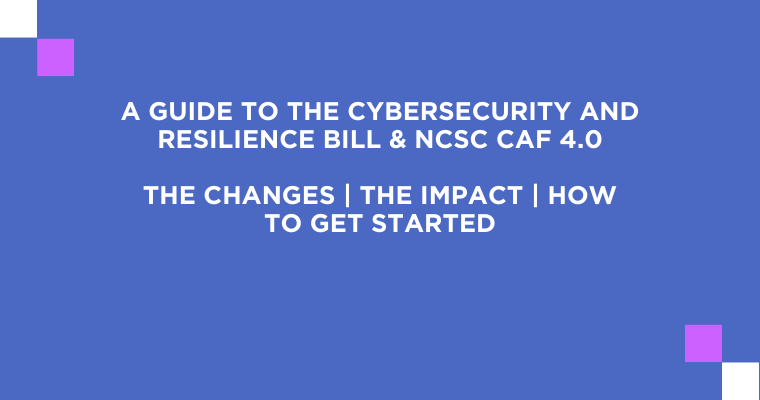 A GUIDE TO THE CYBERSECURITY AND RESILIENCE BILL & NCSC CAF 4.0

THE CHANGES | THE IMPACT | HOW TO GET STARTED